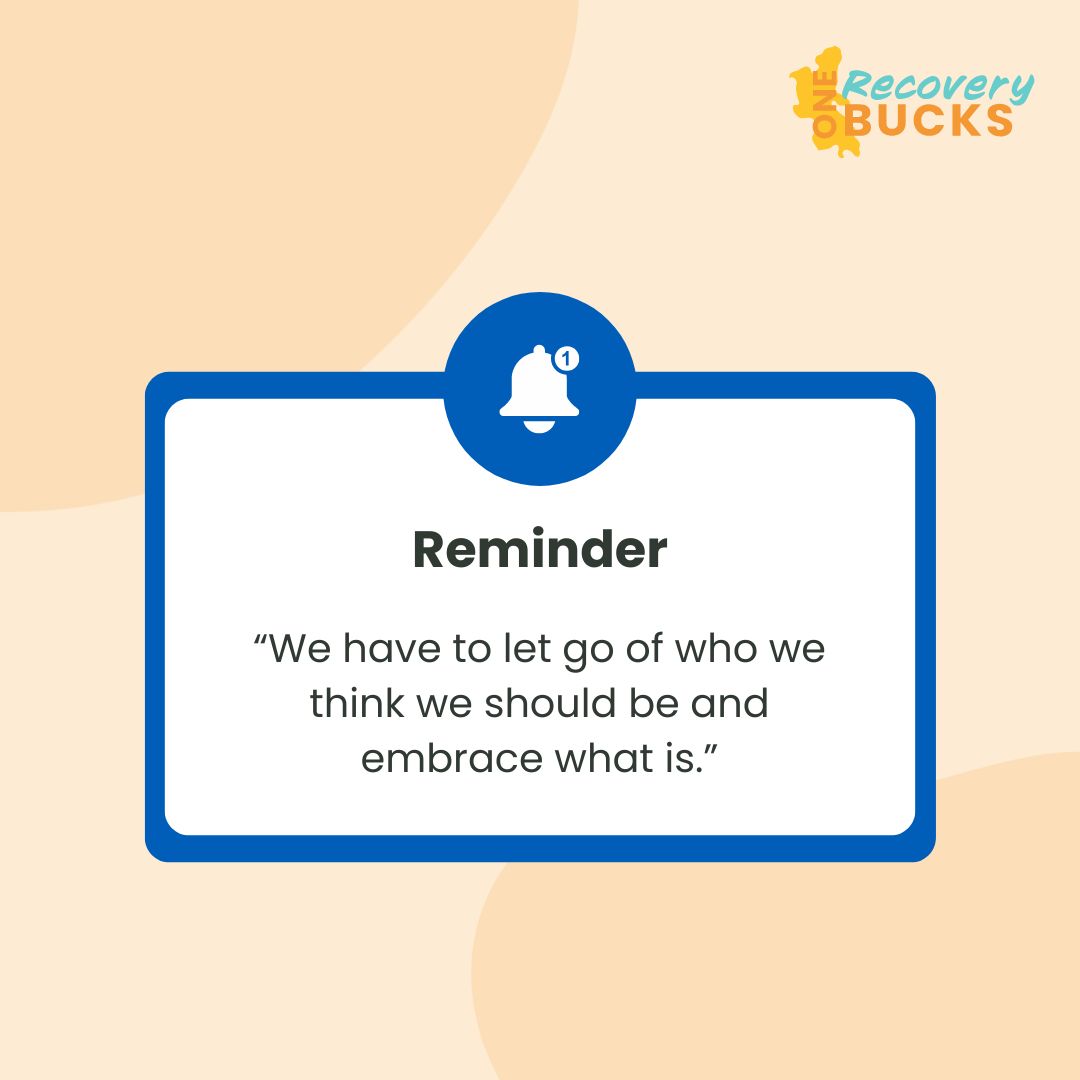 ONE Recovery BUCKS

1

Reminder

“We have to let go of who we think we should be and embrace what is.”